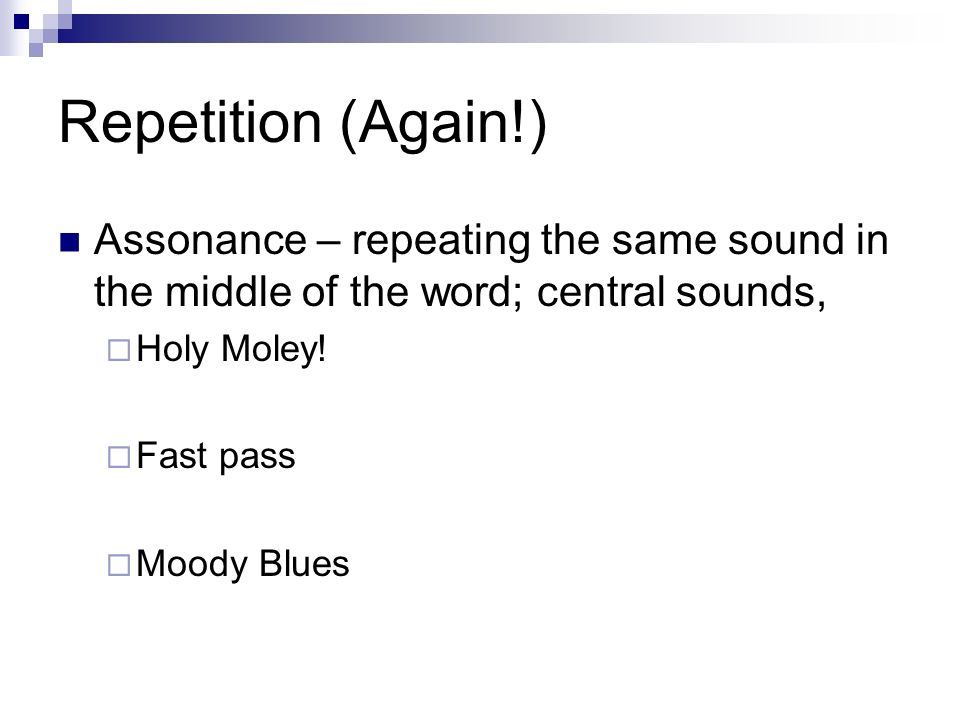 Repetition (Again!)

Assonance – repeating the same sound in the middle of the word; central sounds,

Holy Moley!

Fast pass

Moody Blues